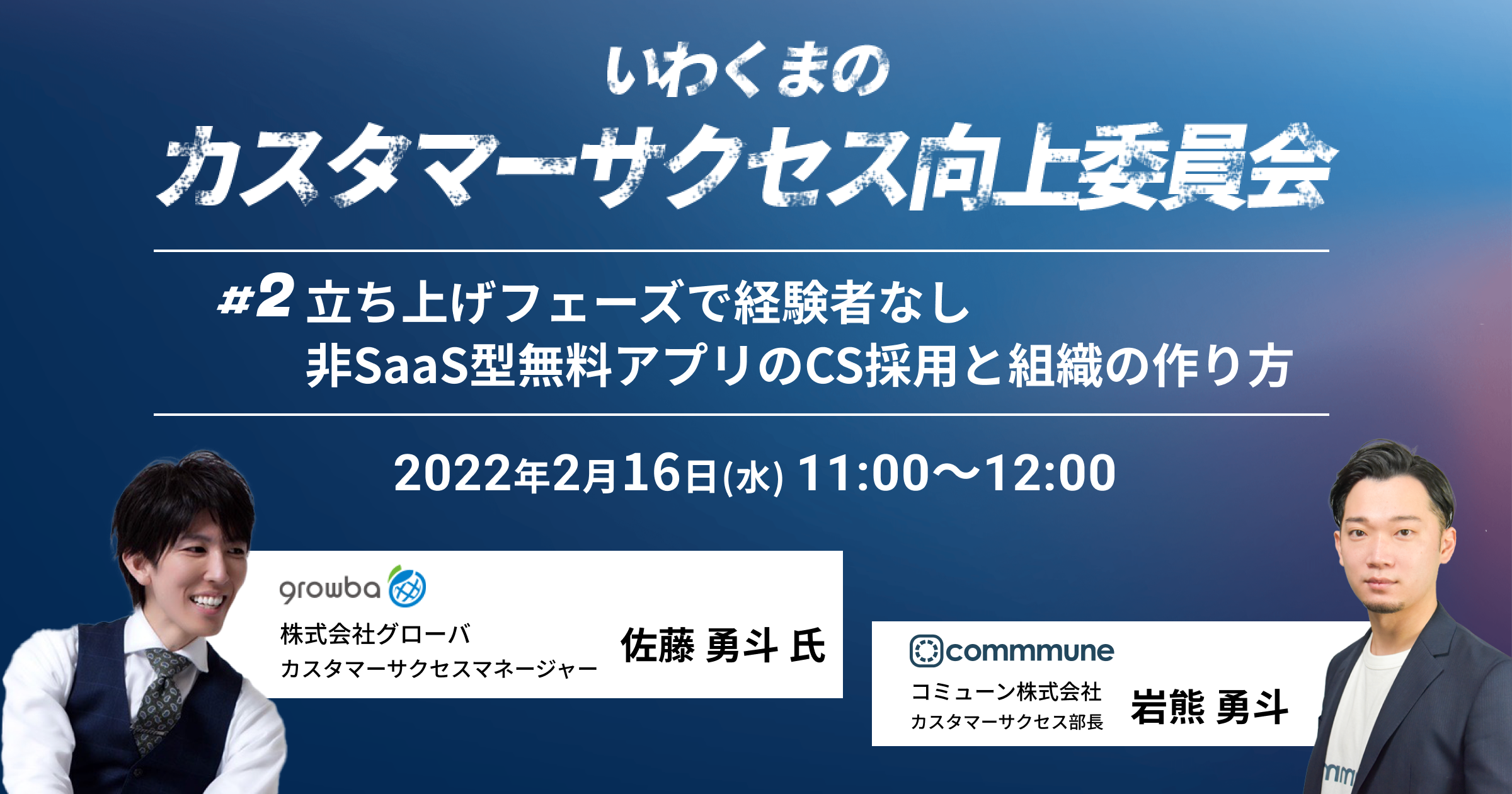 いわくまの
カスタマーサクセス向上委員会

#2 立ち上げフェーズで経験者なし
非SaaS型無料アプリのCS採用と組織の作り方

2022年2月16日(水) 11:00〜12:00

growba
株式会社グローバ
カスタマーサクセスマネージャー
佐藤 勇斗 氏

commmune
コミューン株式会社
カスタマーサクセス部長
岩熊 勇斗